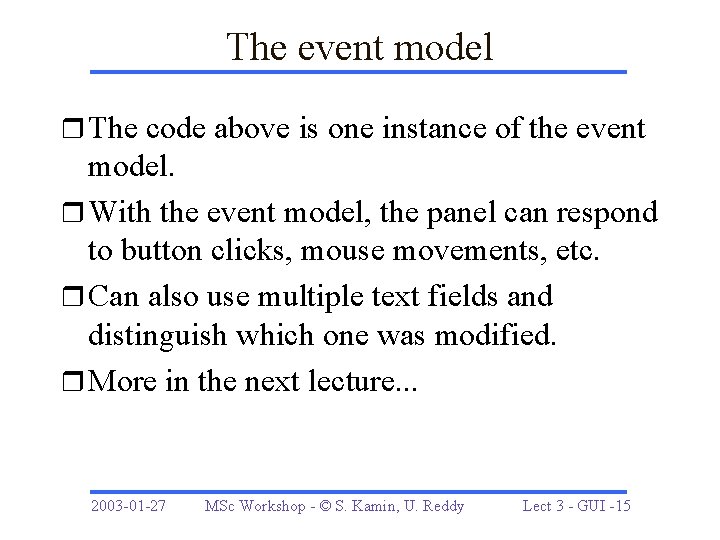 The event model

❒ The code above is one instance of the event model.

❒ With the event model, the panel can respond to button clicks, mouse movements, etc.

❒ Can also use multiple text fields and distinguish which one was modified.

❒ More in the next lecture...

2003-01-27 MSc Workshop - © S. Kamin, U. Reddy Lect 3 - GUI -15